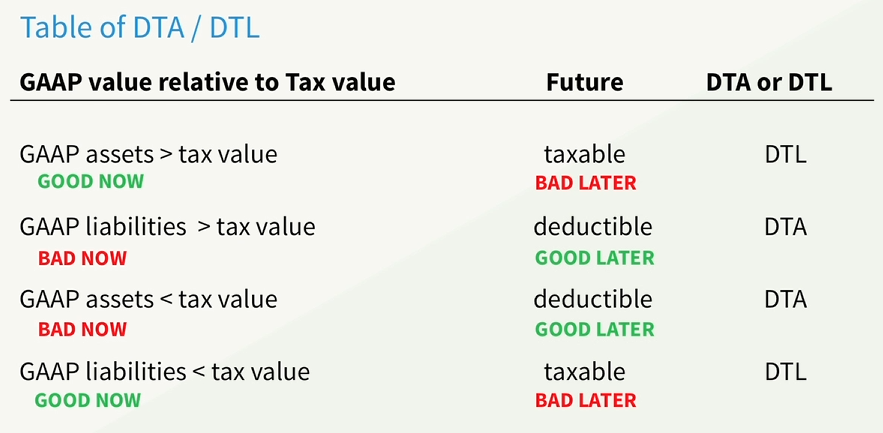 Table of DTA / DTL

| GAAP value relative to Tax value | Future | DTA or DTL |
|---|---|---|
| GAAP assets > tax value GOOD NOW | taxable BAD LATER | DTL |
| GAAP liabilities > tax value BAD NOW | deductible GOOD LATER | DTA |
| GAAP assets < tax value BAD NOW | deductible GOOD LATER | DTA |
| GAAP liabilities < tax value GOOD NOW | taxable BAD LATER | DTL |